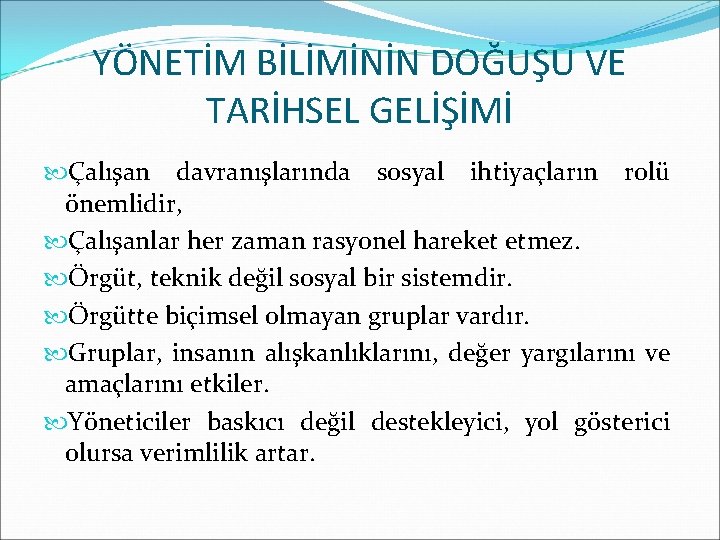 YÖNETİM BİLİMİNİN DOĞUŞU VE TARİHSEL GELİŞİMİ

Çalışan davranışlarında sosyal ihtiyaçların rolü önemlidir,

Çalışanlar her zaman rasyonel hareket etmez.

Örgüt, teknik değil sosyal bir sistemdir.

Örgütte biçimsel olmayan gruplar vardır.

Gruplar, insanın alışkanlıklarını, değer yargılarını ve amaçlarını etkiler.

Yöneticiler baskıcı değil destekleyici, yol gösterici olursa verimlilik artar.